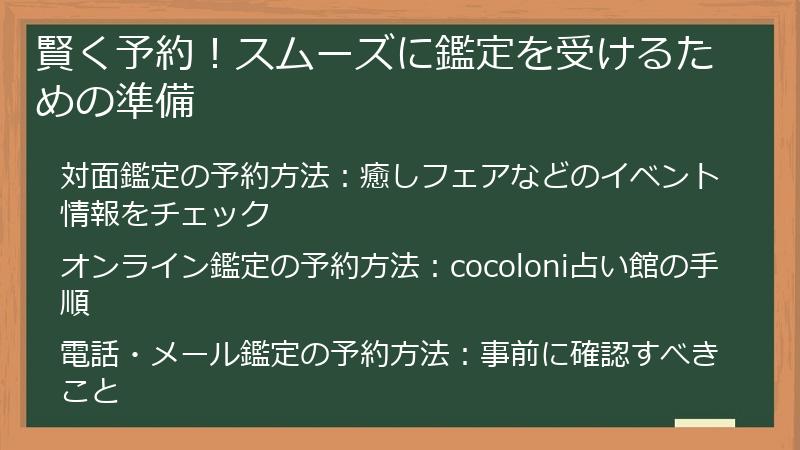 賢く予約！スムーズに鑑定を受けるための準備

対面鑑定の予約方法：癒しフェアなどのイベント情報をチェック

オンライン鑑定の予約方法：cocoloni占い館の手順

電話・メール鑑定の予約方法：事前に確認すべきこと